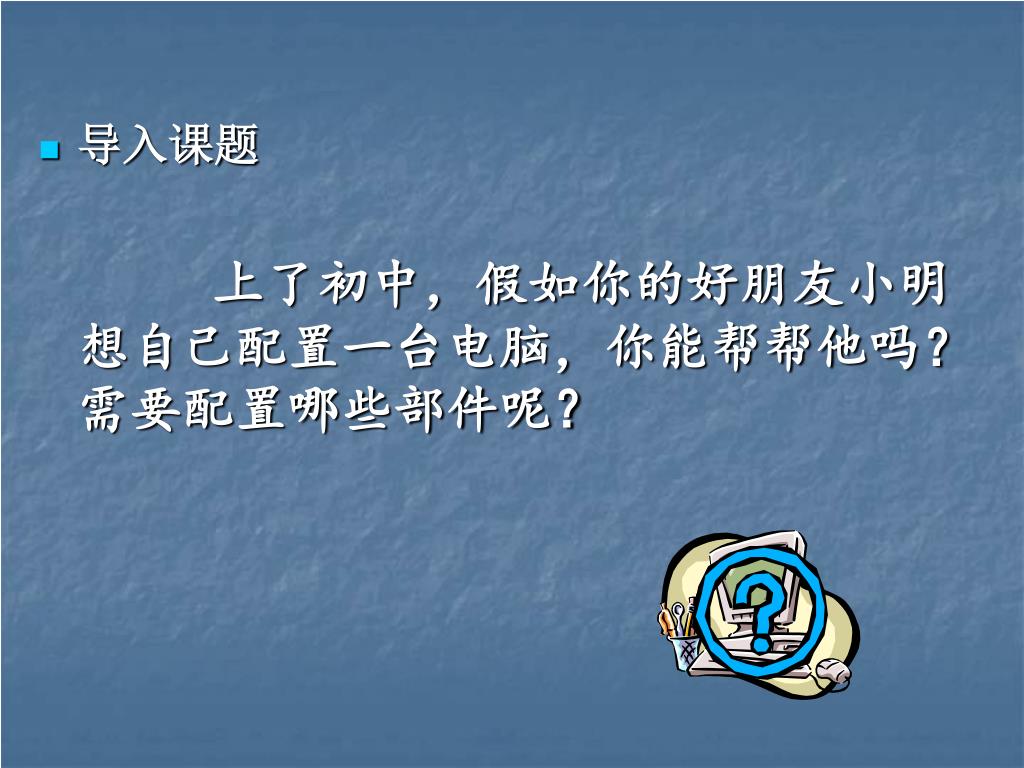 导入课题

上了初中，假如你的好朋友小明想自己配置一台电脑，你能帮帮他吗？需要配置哪些部件呢？

?